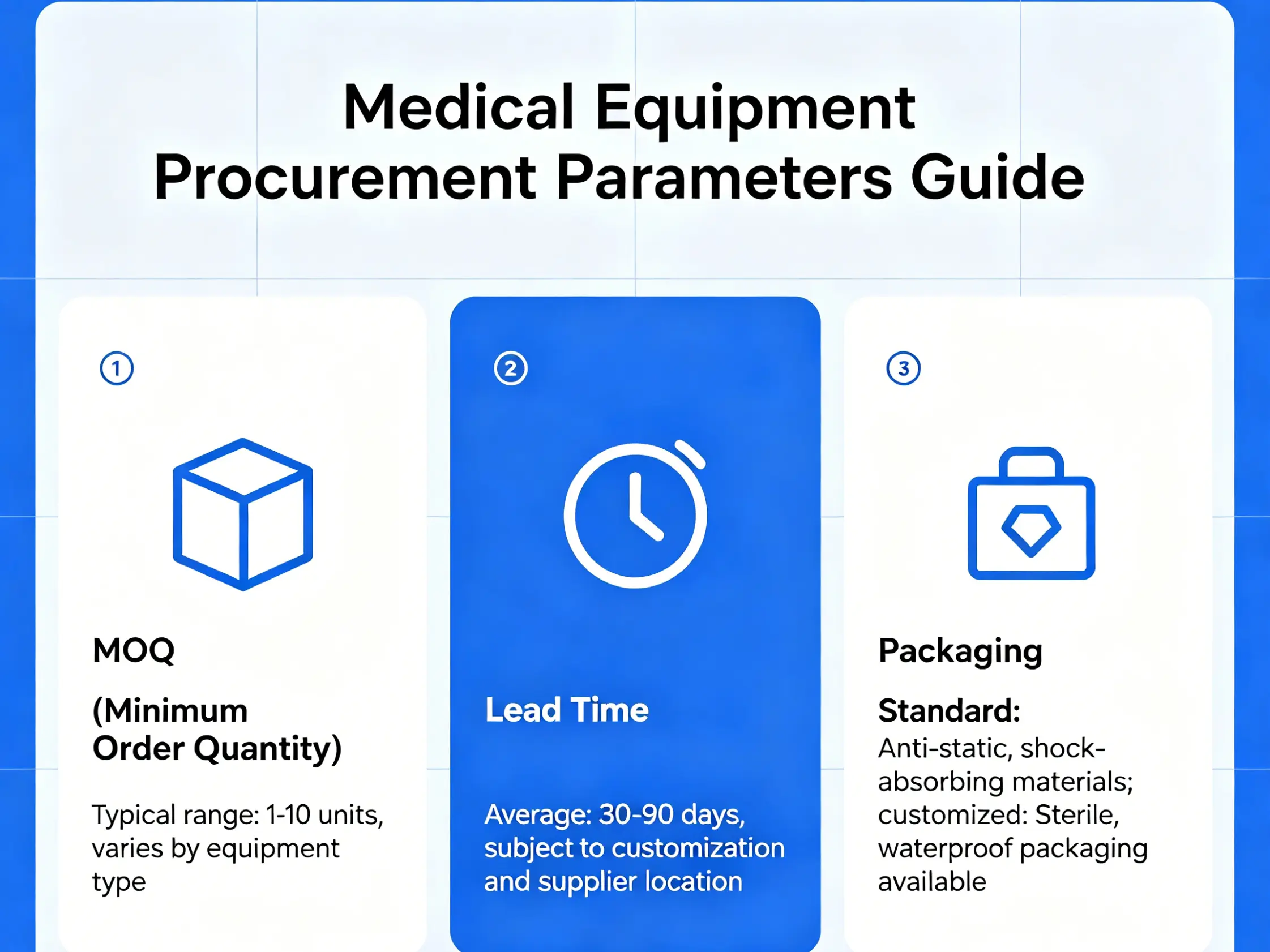 Medical Equipment Procurement Parameters Guide

1

MOQ

(Minimum Order Quantity)

Typical range: 1-10 units, varies by equipment type

2

Lead Time

Average: 30-90 days, subject to customization and supplier location

3

Packaging

Standard:
Anti-static, shock-absorbing materials; customized: Sterile, waterproof packaging available